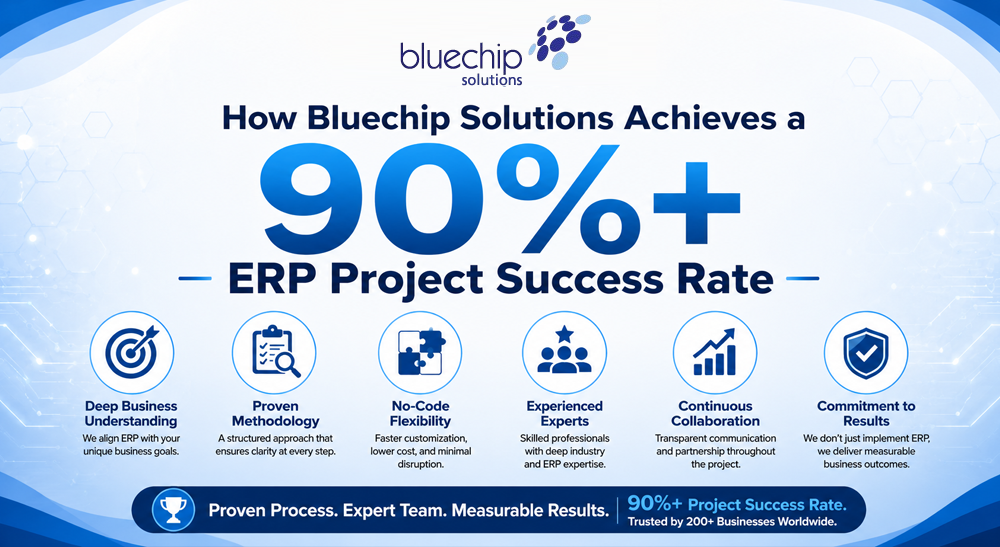 bluechip
solutions

How Bluechip Solutions Achieves a

90%+

ERP Project Success Rate

Deep Business Understanding
We align ERP with your unique business goals.

Proven Methodology
A structured approach that ensures clarity at every step.

No-Code Flexibility
Faster customization, lower cost, and minimal disruption.

Experienced Experts
Skilled professionals with deep industry and ERP expertise.

Continuous Collaboration
Transparent communication and partnership throughout the project.

Commitment to Results
We don't just implement ERP, we deliver measurable business outcomes.

Proven Process. Expert Team. Measurable Results.

90%+ Project Success Rate.
Trusted by 200+ Businesses Worldwide.